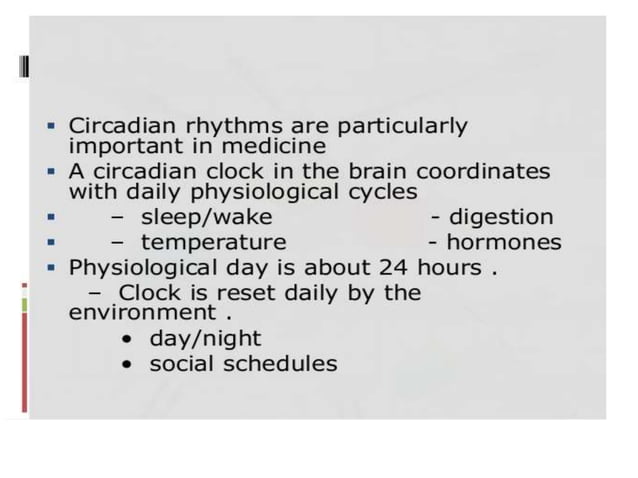 ▪ Circadian rhythms are particularly important in medicine
▪ A circadian clock in the brain coordinates with daily physiological cycles
▪ – sleep/wake - digestion
▪ – temperature - hormones
▪ Physiological day is about 24 hours .
– Clock is reset daily by the environment .
• day/night
• social schedules